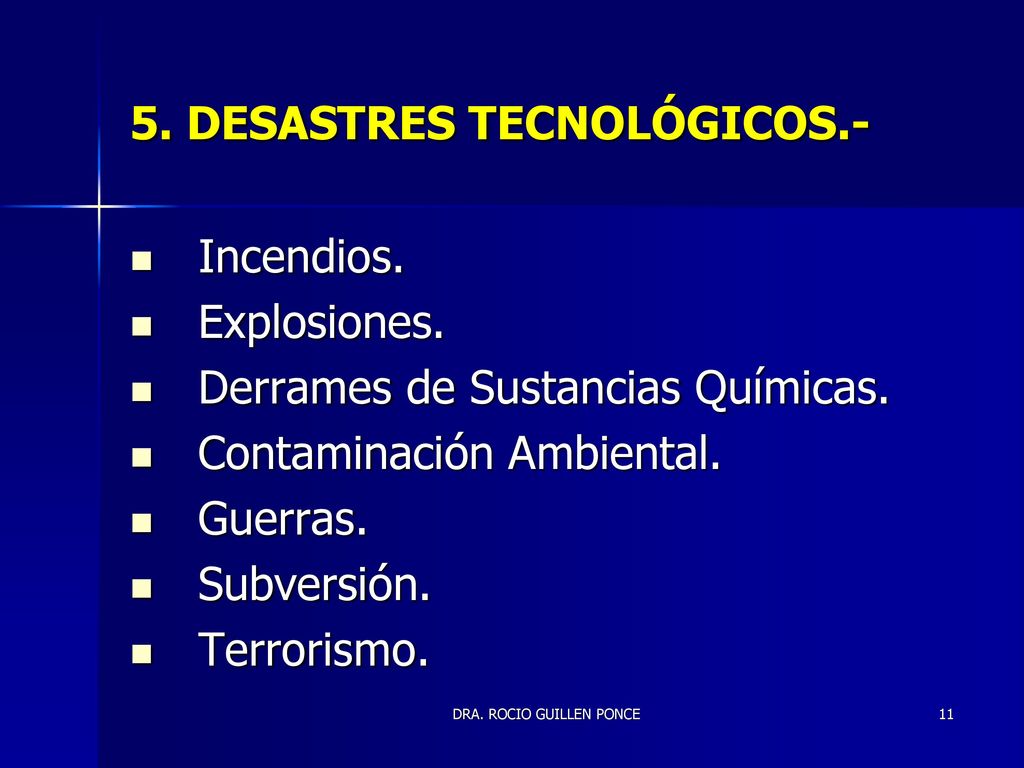 5. DESASTRES TECNOLÓGICOS.-

- Incendios.
- Explosiones.
- Derrames de Sustancias Químicas.
- Contaminación Ambiental.
- Guerras.
- Subversión.
- Terrorismo.

DRA. ROCIO GUILLEN PONCE

11